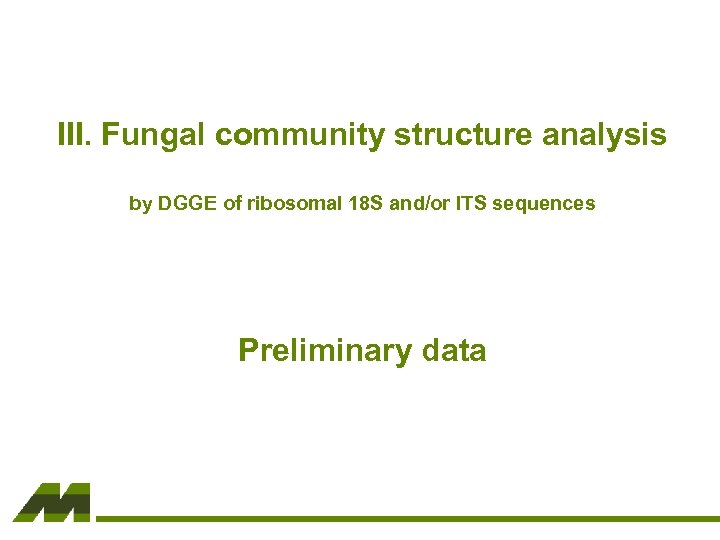 III. Fungal community structure analysis

by DGGE of ribosomal 18S and/or ITS sequences

Preliminary data